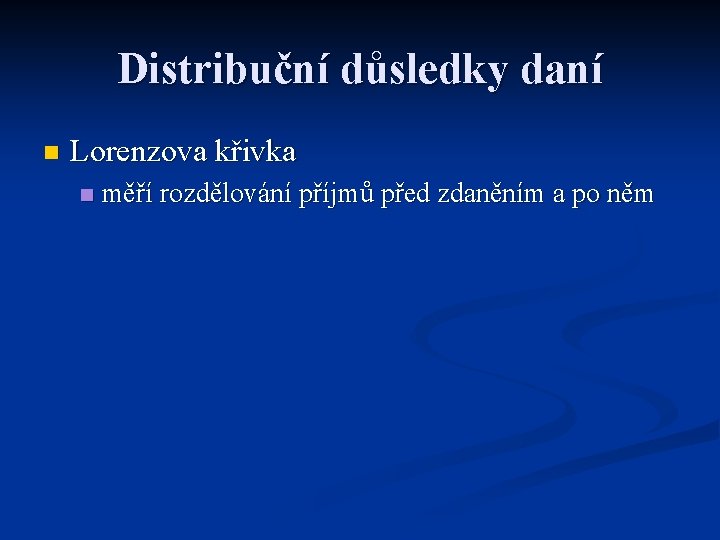 Distribuční důsledky daní

Lorenzova křivka

měří rozdělování příjmů před zdaněním a po něm